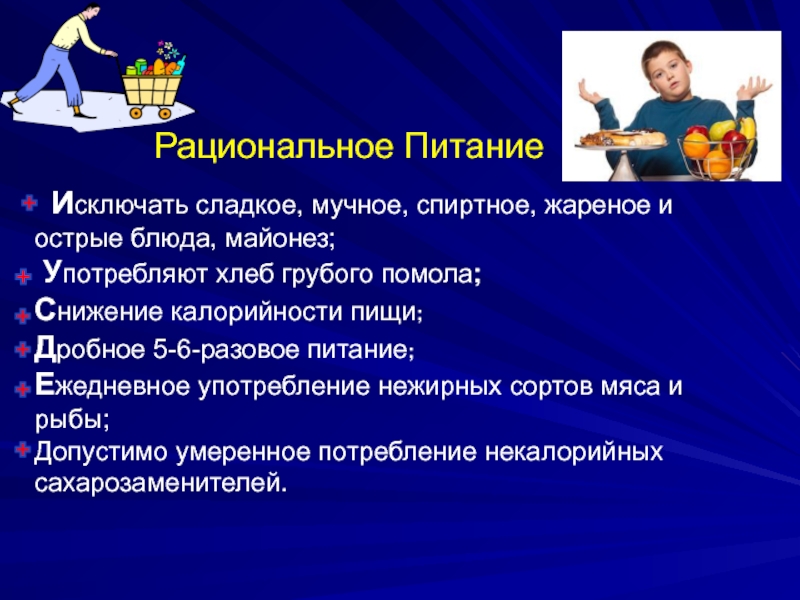 Рациональное Питание

Исключать сладкое, мучное, спиртное, жареное и острые блюда, майонез;

Употребляют хлеб грубого помола;

Снижение калорийности пищи;

Дробное 5-6-разовое питание;

Ежедневное употребление нежирных сортов мяса и рыбы;

Допустимо умеренное потребление некалорийных сахарозаменителей.